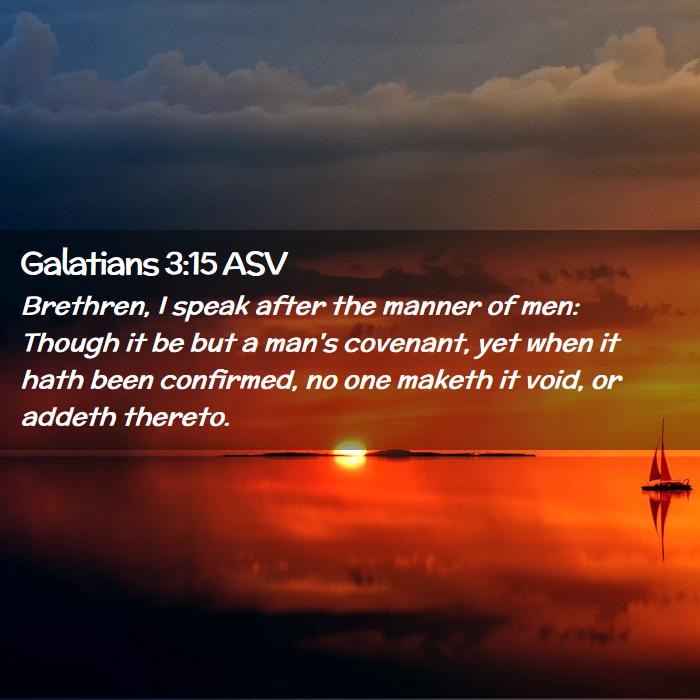 Galatians 3:15 ASV

Brethren, I speak after the manner of men: Though it be but a man's covenant, yet when it hath been confirmed, no one maketh it void, or addeth thereto.